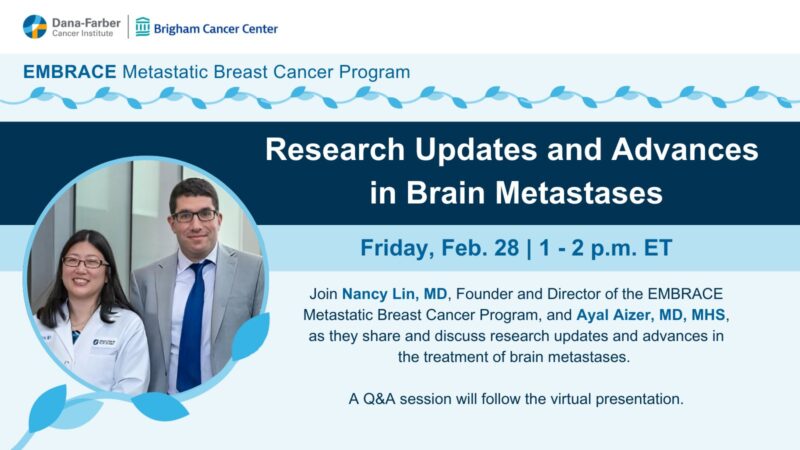 Dana-Farber Cancer Institute

Brigham Cancer Center

EMBRACE Metastatic Breast Cancer Program

Research Updates and Advances in Brain Metastases

Friday, Feb. 28 | 1 - 2 p.m. ET

Join Nancy Lin, MD, Founder and Director of the EMBRACE Metastatic Breast Cancer Program, and Ayal Aizer, MD, MHS, as they share and discuss research updates and advances in the treatment of brain metastases.

A Q&A session will follow the virtual presentation.